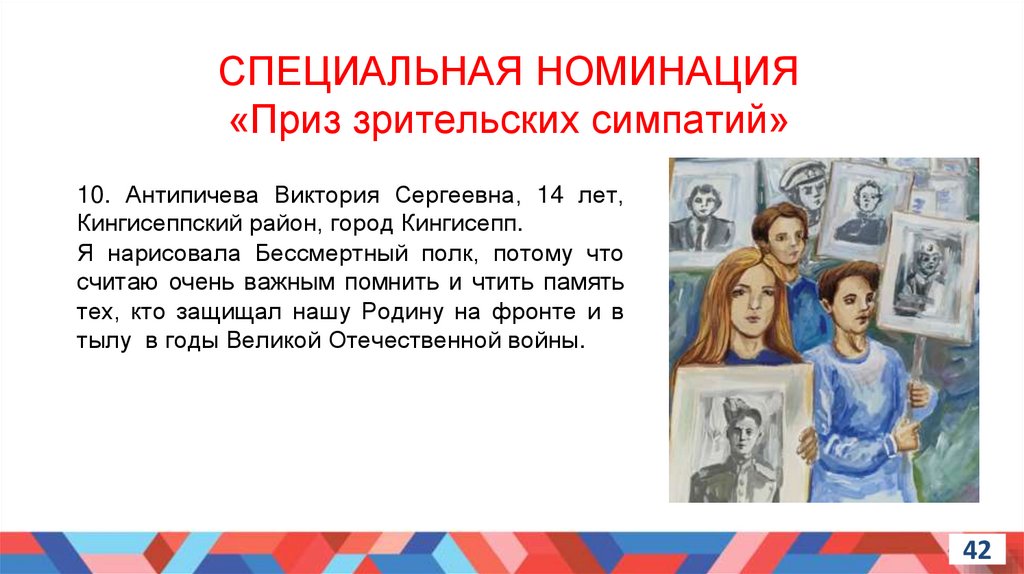 СПЕЦИАЛЬНАЯ НОМИНАЦИЯ
«Приз зрительских симпатий»

10. Антипичева Виктория Сергеевна, 14 лет, Кингисеппский район, город Кингисепп.

Я нарисовала Бессмертный полк, потому что считаю очень важным помнить и чтить память тех, кто защищал нашу Родину на фронте и в тылу в годы Великой Отечественной войны.

42